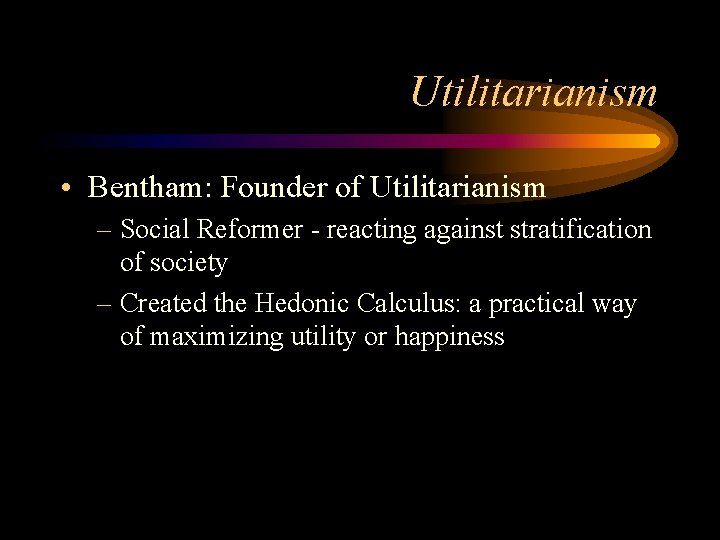 Utilitarianism

• Bentham: Founder of Utilitarianism
– Social Reformer - reacting against stratification of society
– Created the Hedonic Calculus: a practical way of maximizing utility or happiness